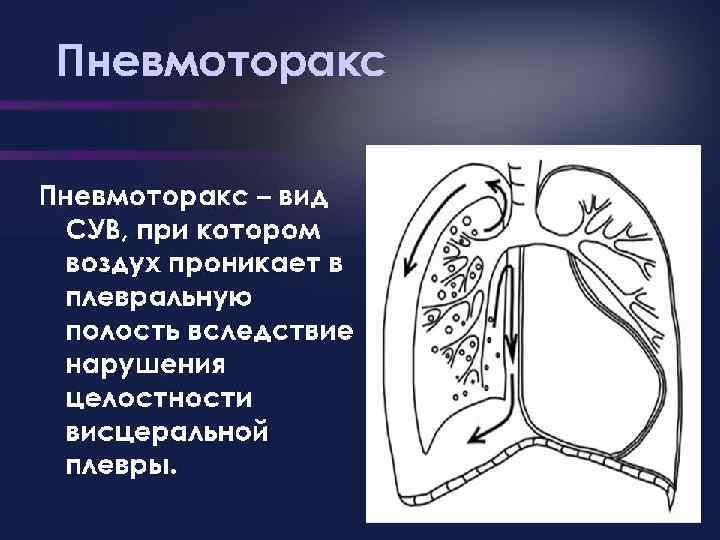 Пневмоторакс

Пневмоторакс – вид СУВ, при котором воздух проникает в плевральную полость вследствие нарушения целостности висцеральной плевры.